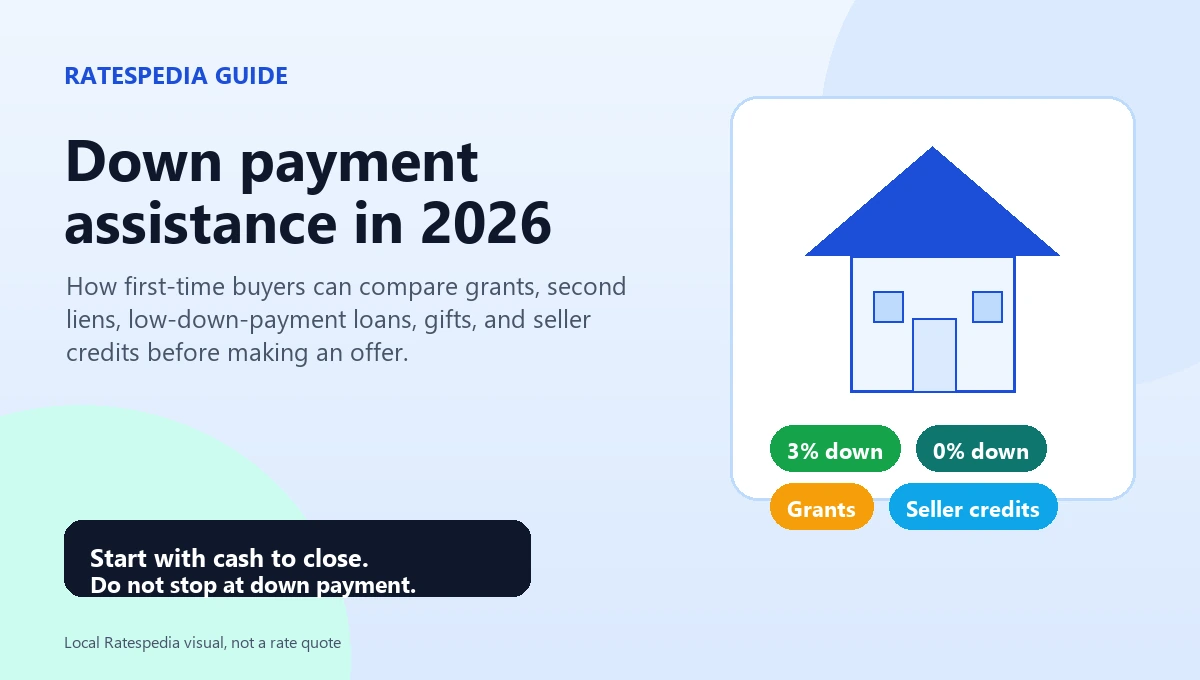 RATESPEDIA GUIDE

Down payment assistance in 2026

How first-time buyers can compare grants, second liens, low-down-payment loans, gifts, and seller credits before making an offer.

3% down

0% down

Grants

Seller credits

Start with cash to close.
Do not stop at down payment.

Local Ratespedia visual, not a rate quote